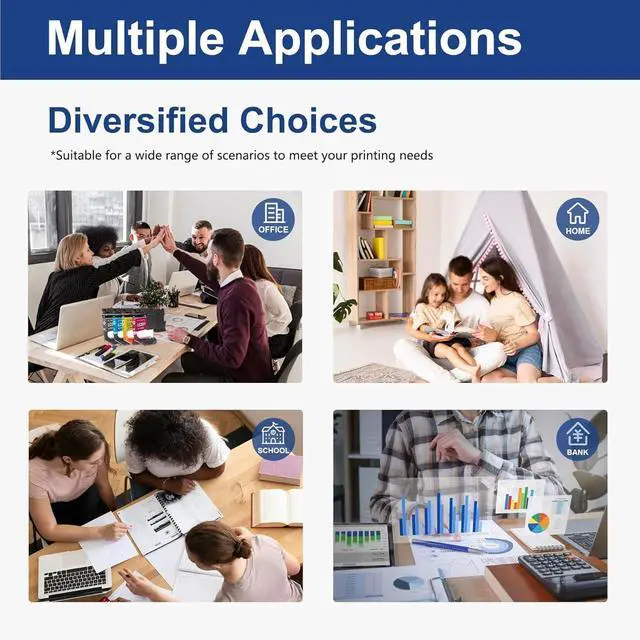 Multiple Applications

Diversified Choices

*Suitable for a wide range of scenarios to meet your printing needs

OFFICE

HOME

SCHOOL

BANK